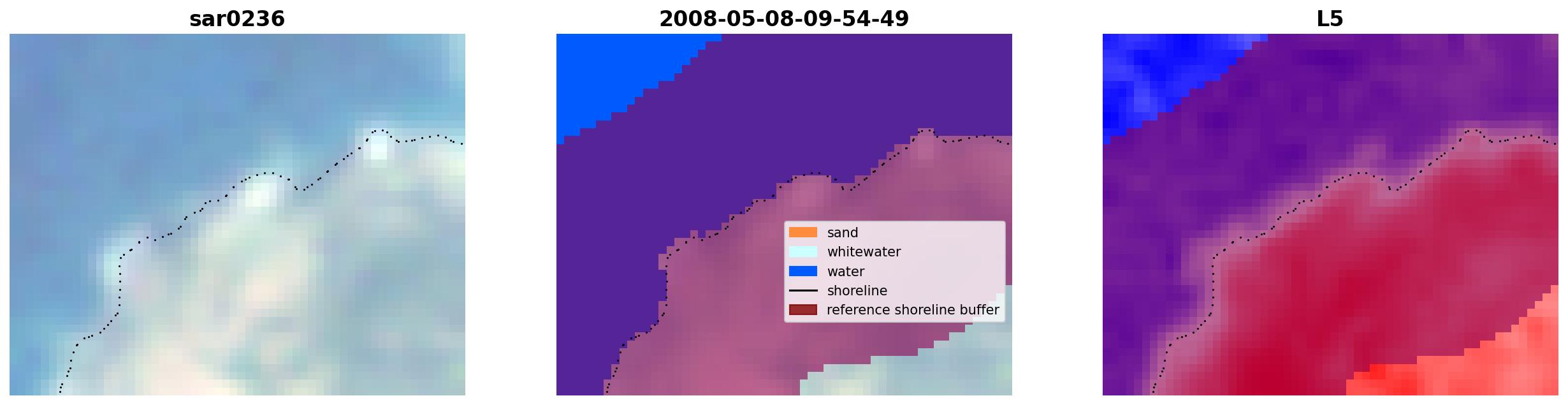 sar0236

2008-05-08-09-54-49

sand
whitewater
water
shoreline
reference shoreline buffer

L5